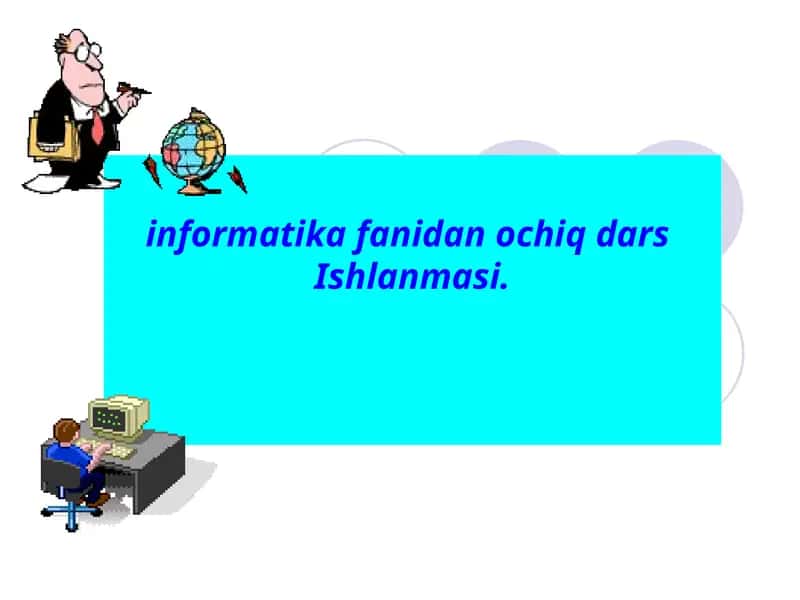 informatika fanidan ochiq dars Ishlanmasi.